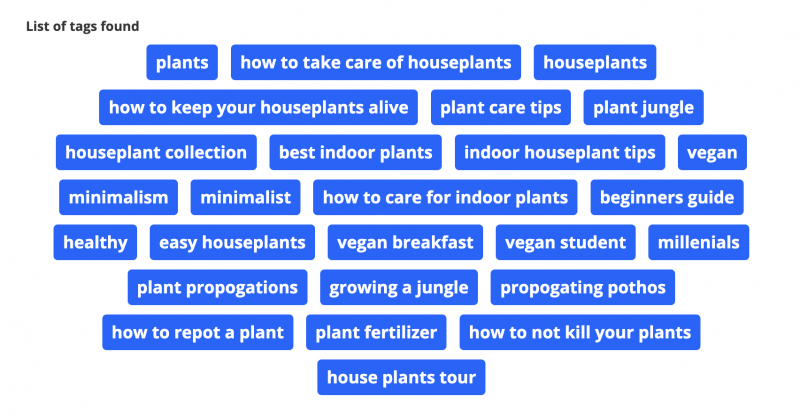 List of tags found

plants how to take care of houseplants houseplants

how to keep your houseplants alive plant care tips plant jungle

houseplant collection best indoor plants indoor houseplant tips vegan

minimalism minimalist how to care for indoor plants beginners guide

healthy easy houseplants vegan breakfast vegan student millenials

plant propogations growing a jungle propogating pothos

how to repot a plant plant fertilizer how to not kill your plants

house plants tour